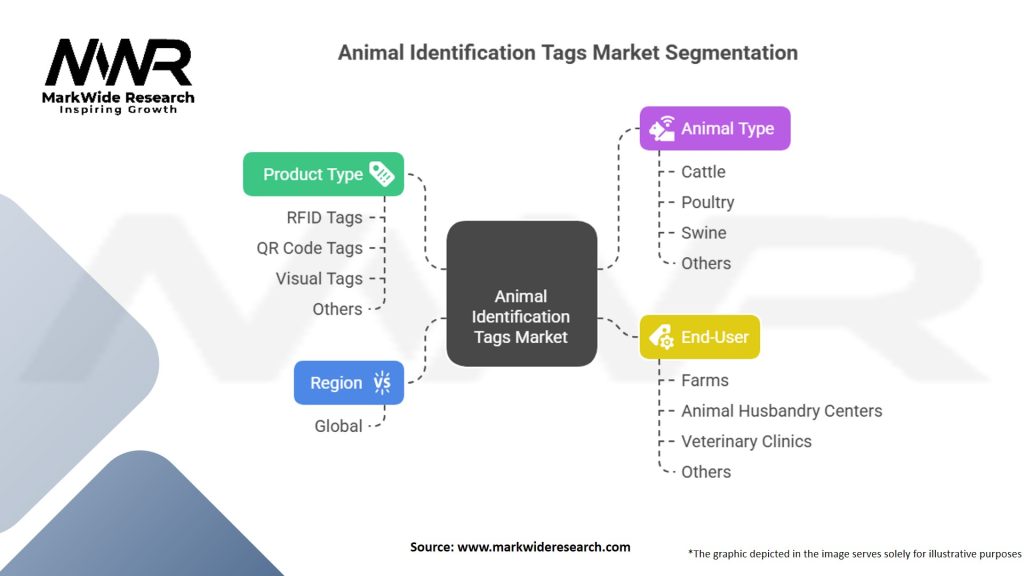 MWR
MarkWide Research
Inspiring Growth

Animal Identification Tags Market Segmentation

Product Type
RFID Tags
QR Code Tags
Visual Tags
Others

Region
Global

Animal Identification Tags Market

Animal Type
Cattle
Poultry
Swine
Others

End-User
Farms
Animal Husbandry Centers
Veterinary Clinics
Others

Source: www.markwideresearch.com

*The graphic depicted in the image serves solely for illustrative purposes